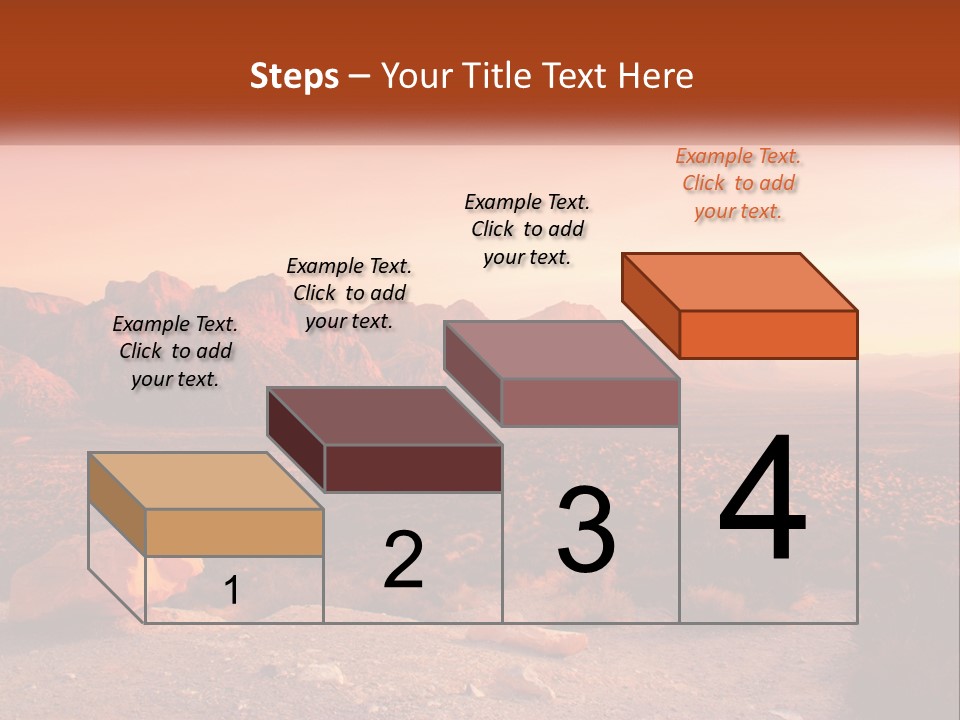 Steps – Your Title Text Here

Example Text. Click to add your text.

Example Text. Click to add your text.

Example Text. Click to add your text.

Example Text. Click to add your text.

1

2

3

4